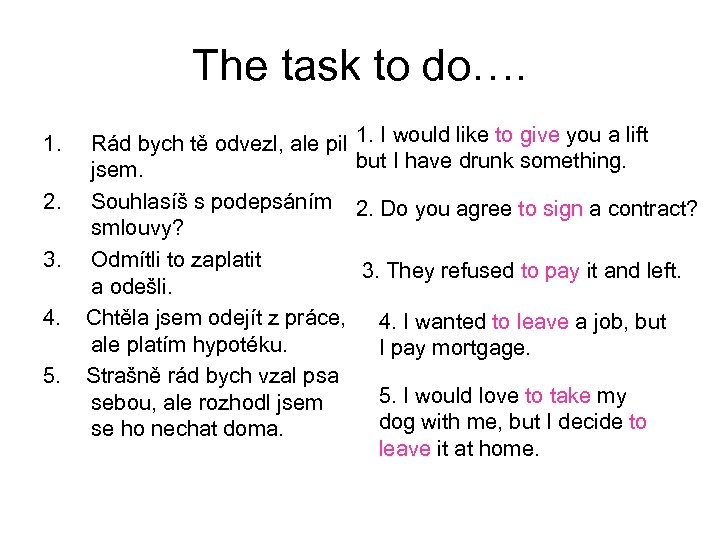 The task to do….

1. Rád bych tě odvezl, ale pil jsem.
2. Souhlasíš s podepsáním smlouvy?
3. Odmítli to zaplatit a odešli.
4. Chtěla jsem odejít z práce, ale platím hypotéku.
5. Strašně rád bych vzal psa sebou, ale rozhodl jsem se ho nechat doma.

1. I would like to give you a lift but I have drunk something.

2. Do you agree to sign a contract?

3. They refused to pay it and left.

4. I wanted to leave a job, but I pay mortgage.

5. I would love to take my dog with me, but I decide to leave it at home.